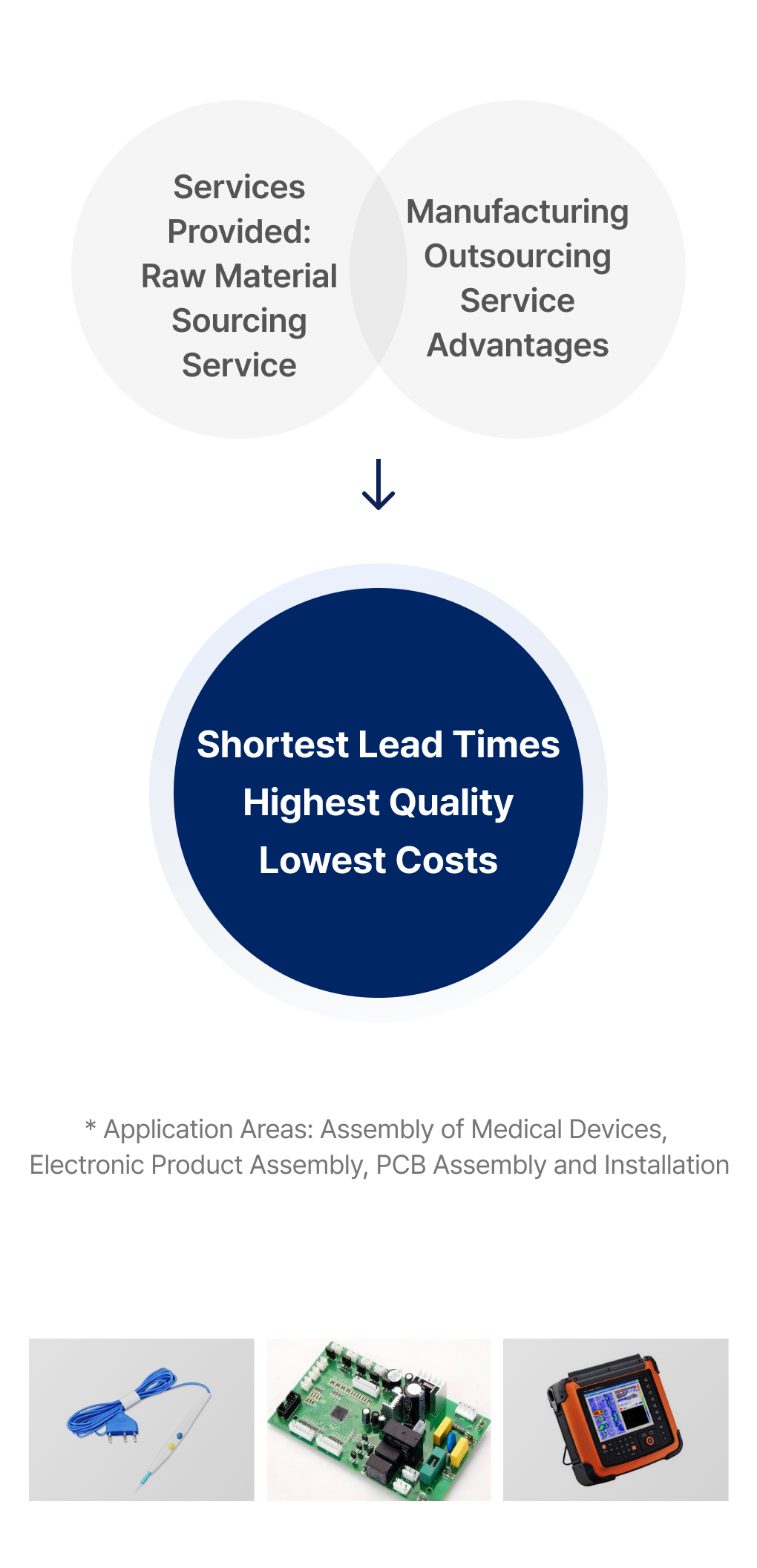 Services Provided: Raw Material Sourcing Service

Manufacturing Outsourcing Service Advantages

Shortest Lead Times
Highest Quality
Lowest Costs

* Application Areas: Assembly of Medical Devices, Electronic Product Assembly, PCB Assembly and Installation